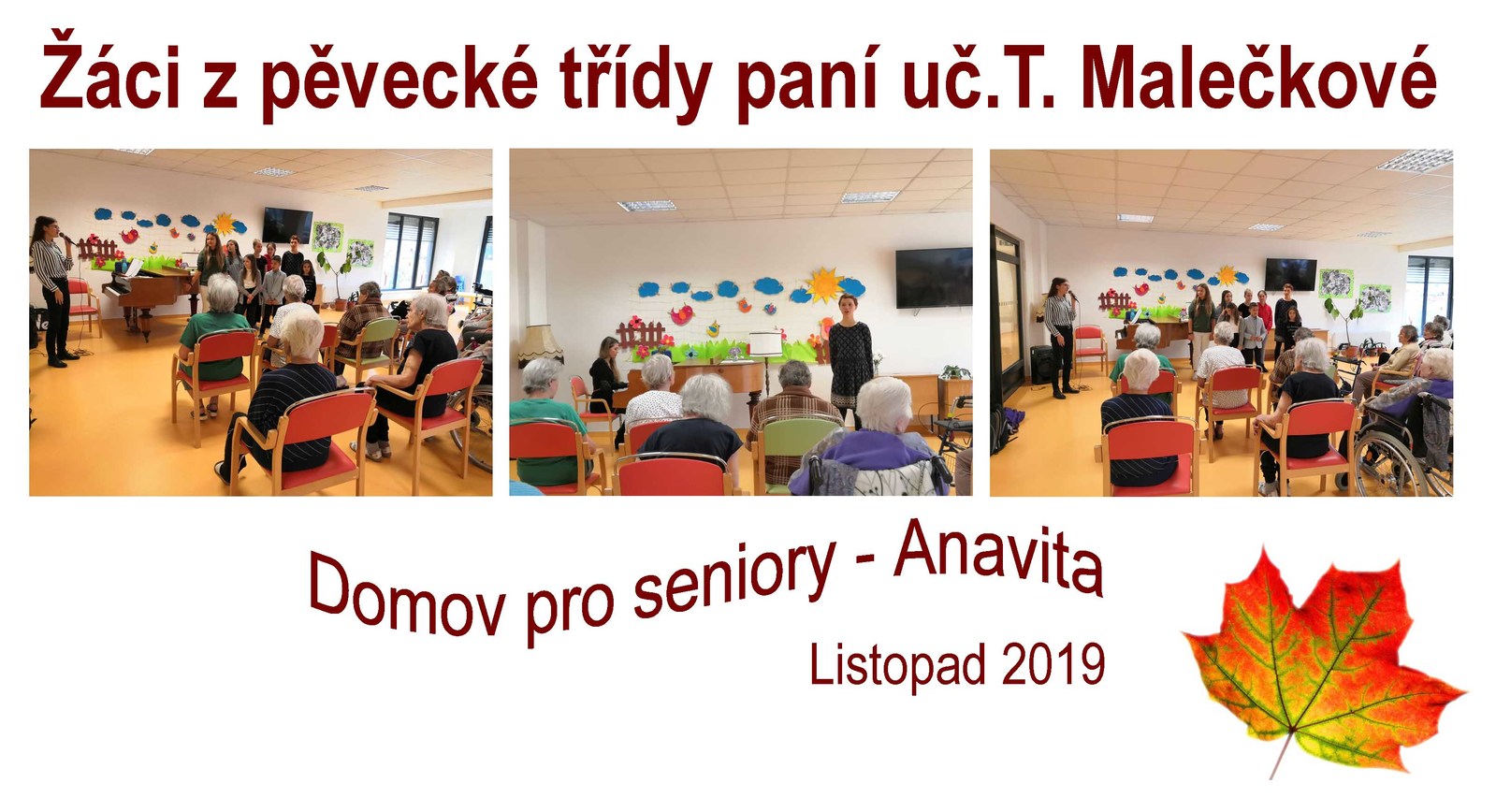 Žáci z pěvecké třídy paní uč.T. Malečkové

Domov pro seniory - Anavita

Listopad 2019